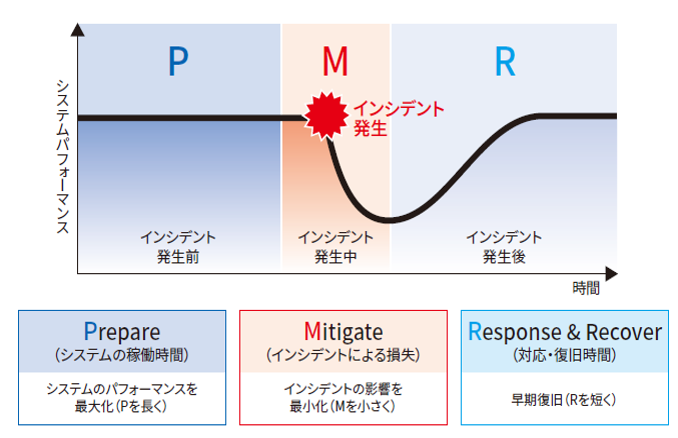 システムパフォーマンス

P

M

R

インシデント発生

インシデント発生前

インシデント発生中

インシデント発生後

時間

Prepare
(システムの稼働時間)

システムのパフォーマンスを最大化(Pを長く)

Mitigate
(インシデントによる損失)

インシデントの影響を最小化(Mを小さく)

Response & Recover
(対応・復旧時間)

早期復旧(Rを短く)